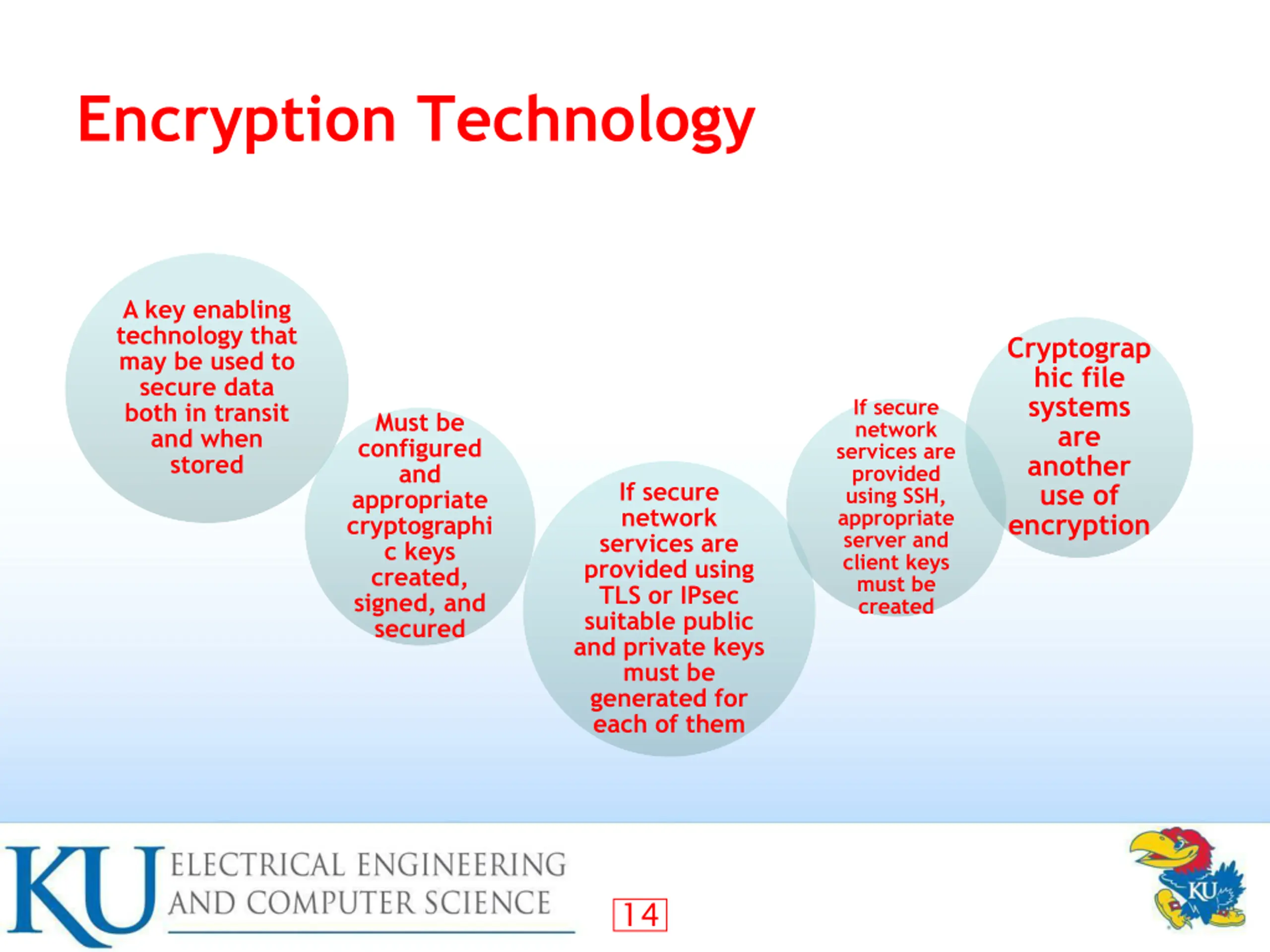 Encryption Technology

A key enabling technology that may be used to secure data both in transit and when stored

Must be configured and appropriate cryptographi c keys created, signed, and secured

If secure network services are provided using TLS or IPsec suitable public and private keys must be generated for each of them

If secure network services are provided using SSH, appropriate server and client keys must be created

Cryptograp hic file systems are another use of encryption

KU ELECTRICAL ENGINEERING AND COMPUTER SCIENCE

14

KU